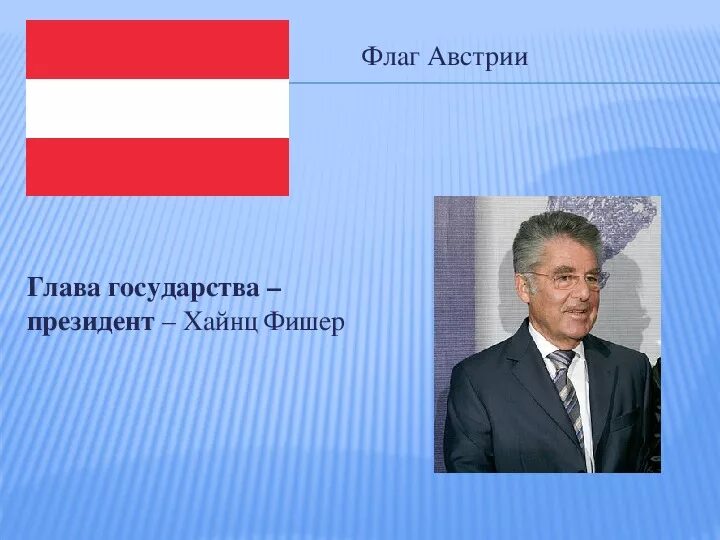 Флаг Австрии

Глава государства – президент – Хайнц Фишер